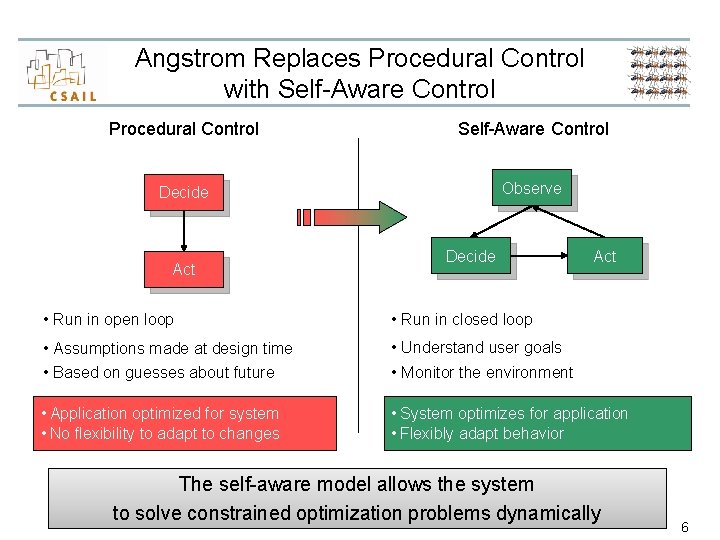 CSAIL

Angstrom Replaces Procedural Control with Self-Aware Control

Procedural Control

Decide

Act

• Run in open loop
• Assumptions made at design time
• Based on guesses about future

• Application optimized for system
• No flexibility to adapt to changes

Self-Aware Control

Observe

Decide

Act

• Run in closed loop
• Understand user goals
• Monitor the environment

• System optimizes for application
• Flexibly adapt behavior

The self-aware model allows the system to solve constrained optimization problems dynamically

6